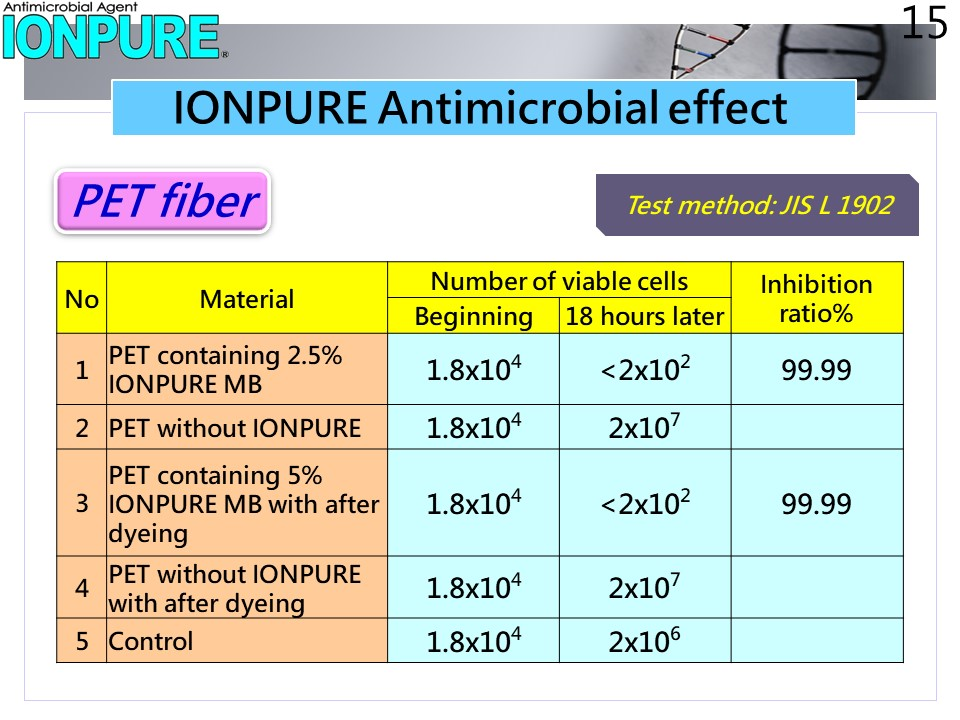 Antimicrobial Agent
IONPURE®

15

IONPURE Antimicrobial effect

PET fiber

Test method: JIS L 1902

| No | Material | Number of viable cells: Beginning | Number of viable cells: 18 hours later | Inhibition ratio% |
|---|---|---|---|---|
| 1 | PET containing 2.5% IONPURE MB | $1.8x10^4$ | $<2x10^2$ | 99.99 |
| 2 | PET without IONPURE | $1.8x10^4$ | $2x10^7$ | |
| 3 | PET containing 5% IONPURE MB with after dyeing | $1.8x10^4$ | $<2x10^2$ | 99.99 |
| 4 | PET without IONPURE with after dyeing | $1.8x10^4$ | $2x10^7$ | |
| 5 | Control | $1.8x10^4$ | $2x10^6$ | |